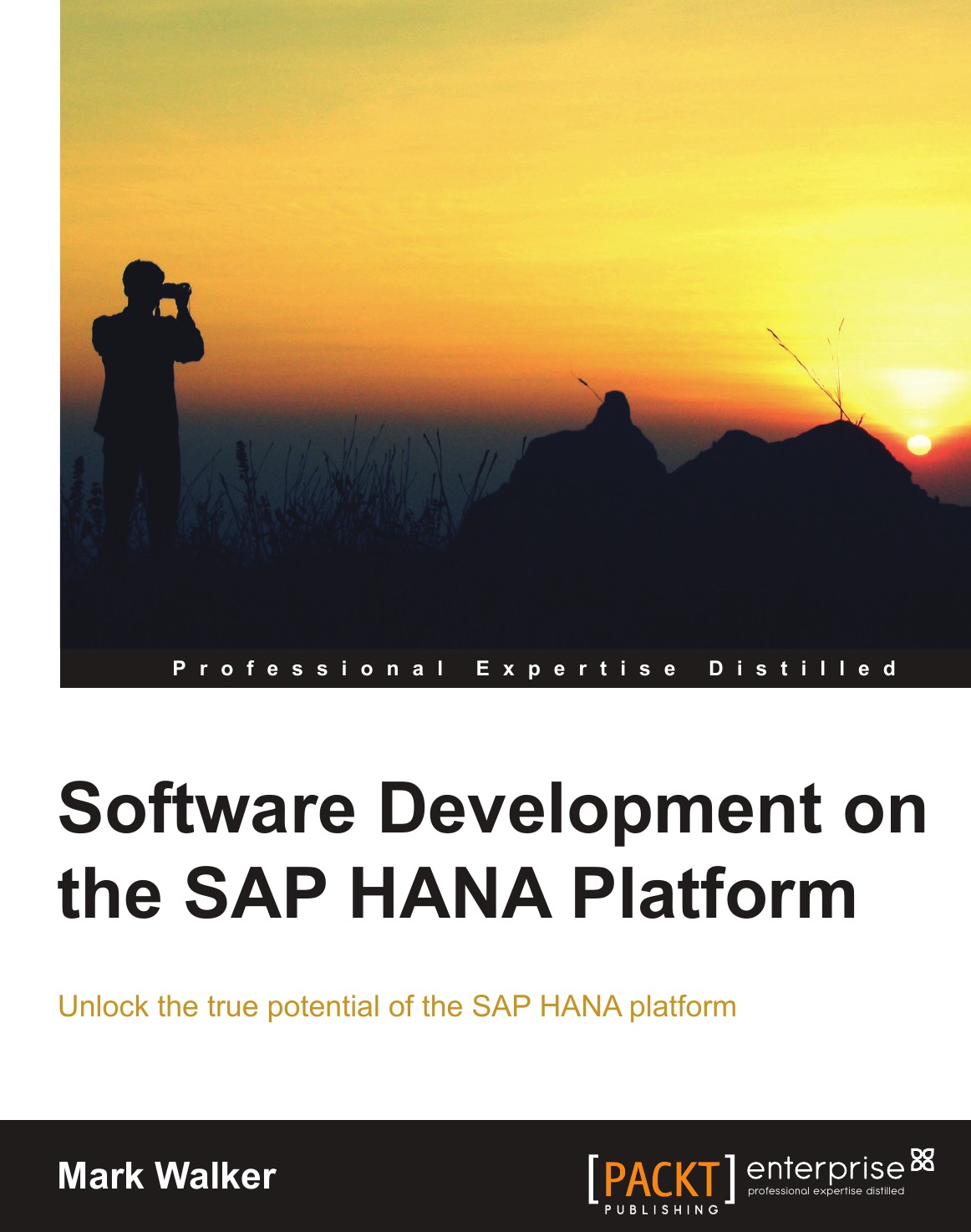 Professional Expertise Distilled

Software Development on the SAP HANA Platform

Unlock the true potential of the SAP HANA platform

Mark Walker

[PACKT] PUBLISHING enterprise professional expertise distilled